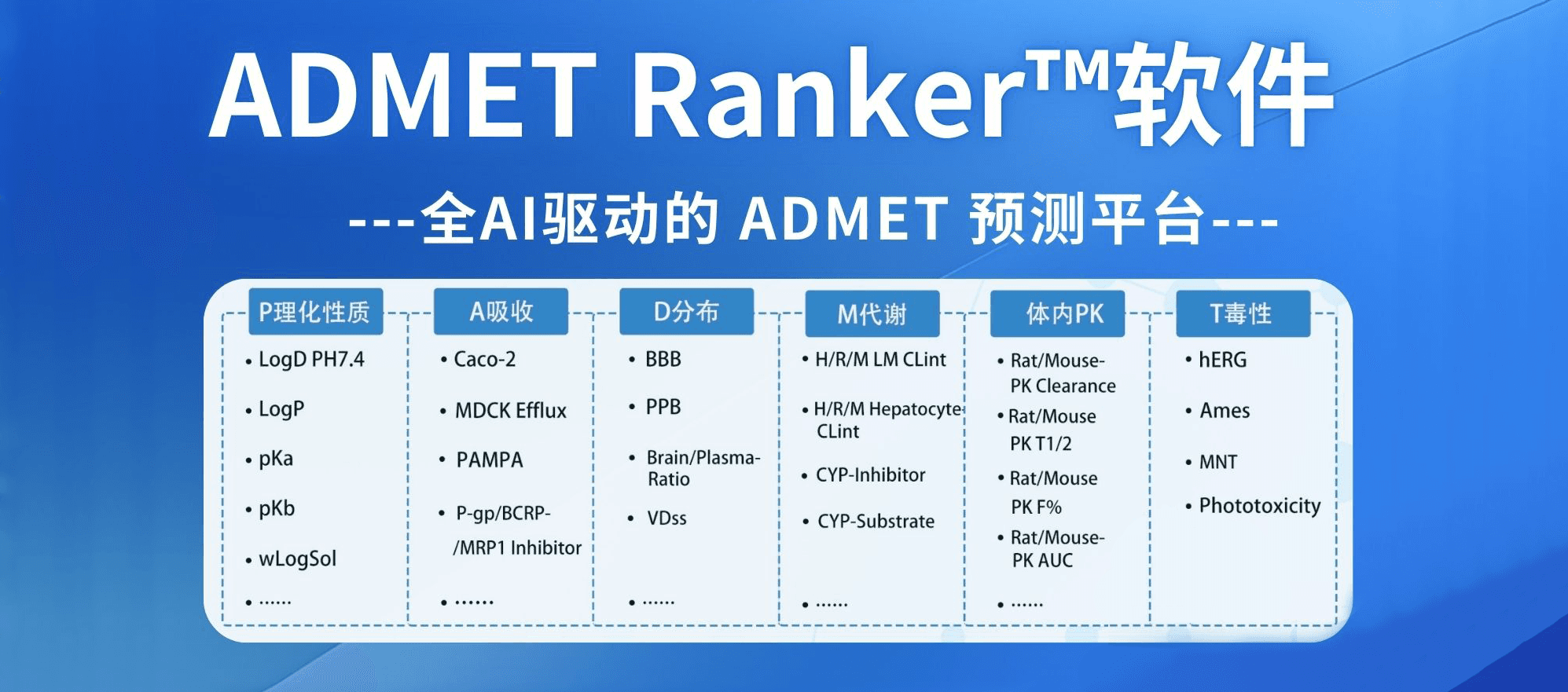 ADMET Ranker™软件

---全AI驱动的 ADMET 预测平台---

P理化性质
• LogD PH7.4
• LogP
• pKa
• pKb
• wLogSol
• ......

A吸收
• Caco-2
• MDCK Efflux
• PAMPA
• P-gp/BCRP-/MRP1 Inhibitor
• ......

D分布
• BBB
• PPB
• Brain/Plasma-Ratio
• VDss
• ......

M代谢
• H/R/M LM CLint
• H/R/M Hepatocyte CLint
• CYP-Inhibitor
• CYP-Substrate
• ......

体内PK
• Rat/Mouse-PK Clearance
• Rat/Mouse PK T1/2
• Rat/Mouse PK F%
• Rat/Mouse-PK AUC
• ......

T毒性
• hERG
• Ames
• MNT
• Phototoxicity